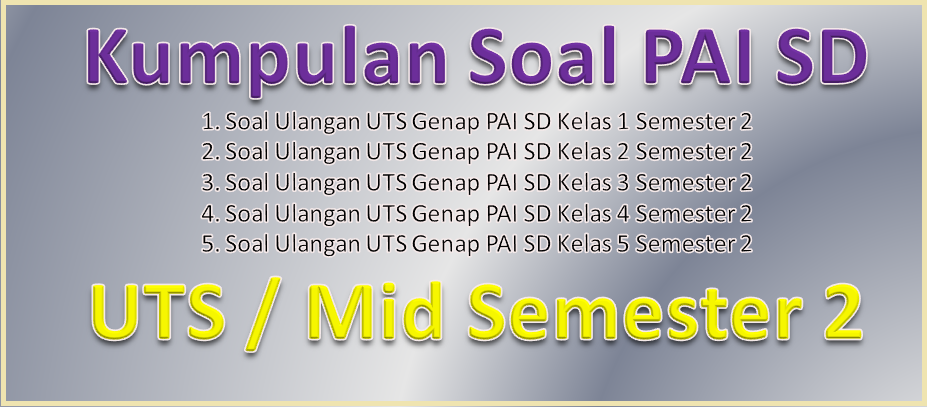 Kumpulan Soal PAI SD

1. Soal Ulangan UTS Genap PAI SD Kelas 1 Semester 2
2. Soal Ulangan UTS Genap PAI SD Kelas 2 Semester 2
3. Soal Ulangan UTS Genap PAI SD Kelas 3 Semester 2
4. Soal Ulangan UTS Genap PAI SD Kelas 4 Semester 2
5. Soal Ulangan UTS Genap PAI SD Kelas 5 Semester 2

UTS / Mid Semester 2